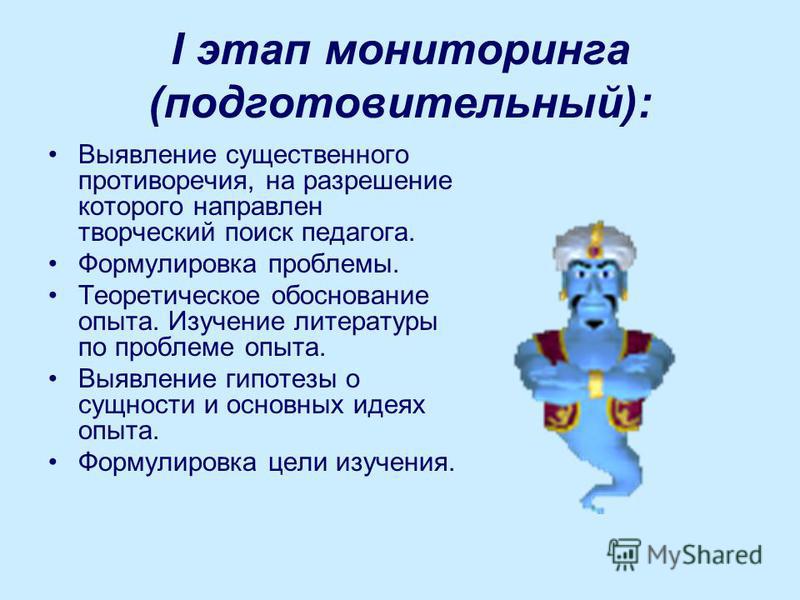 I этап мониторинга (подготовительный):

• Выявление существенного противоречия, на разрешение которого направлен творческий поиск педагога.
• Формулировка проблемы.
• Теоретическое обоснование опыта. Изучение литературы по проблеме опыта.
• Выявление гипотезы о сущности и основных идеях опыта.
• Формулировка цели изучения.

MyShared